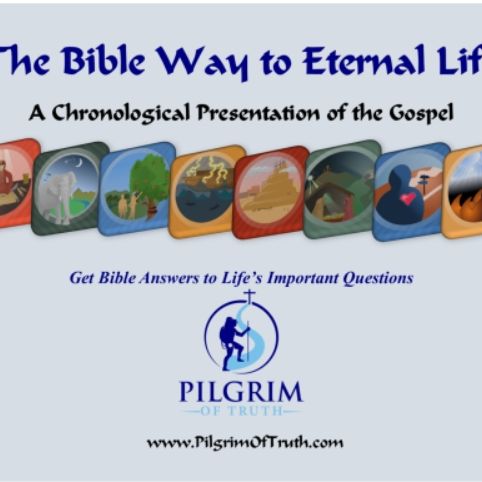 he Bible Way to Eternal Lif

A Chronological Presentation of the Gospel

Get Bible Answers to Life's Important Questions

PILGRIM
OF TRUTH

www.PilgrimOfTruth.com